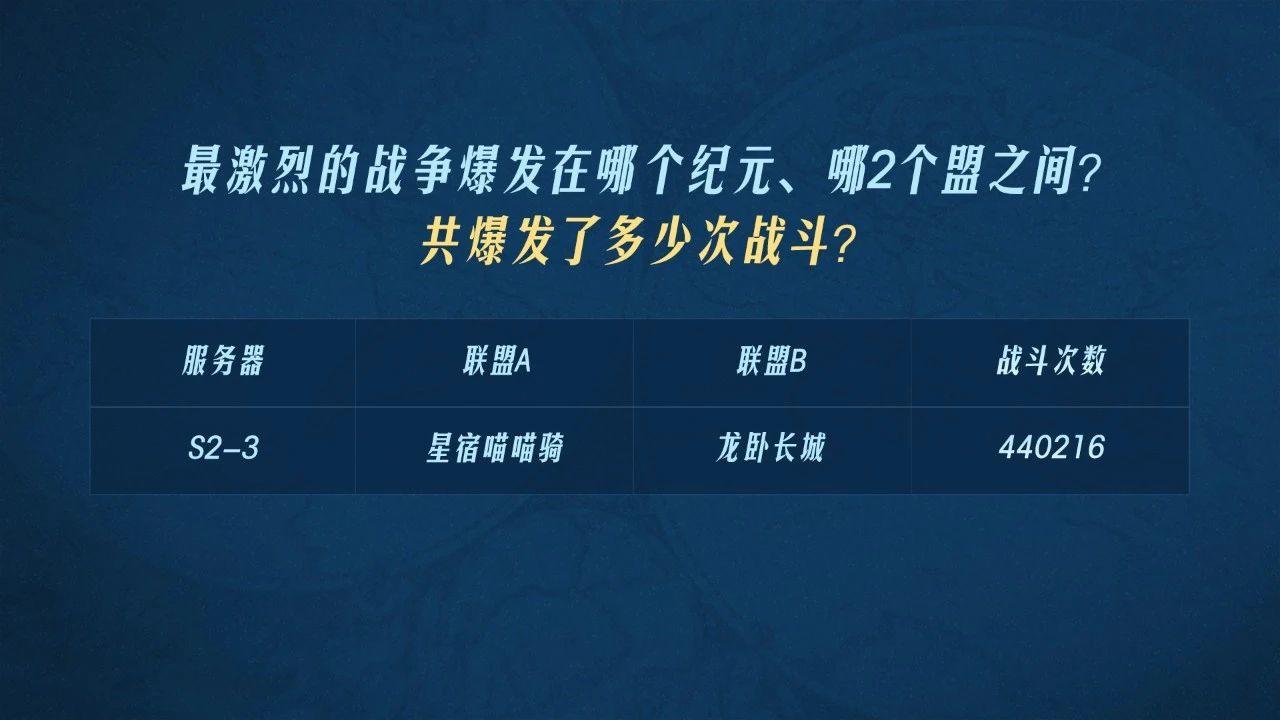 最激烈的战争爆发在哪个纪元、哪2个盟之间?
共爆发了多少次战斗?

| 服务器 | 联盟A | 联盟B | 战斗次数 |
|---|---|---|---|
| S2-3 | 星宿喵喵骑 | 龙卧长城 | 440216 |